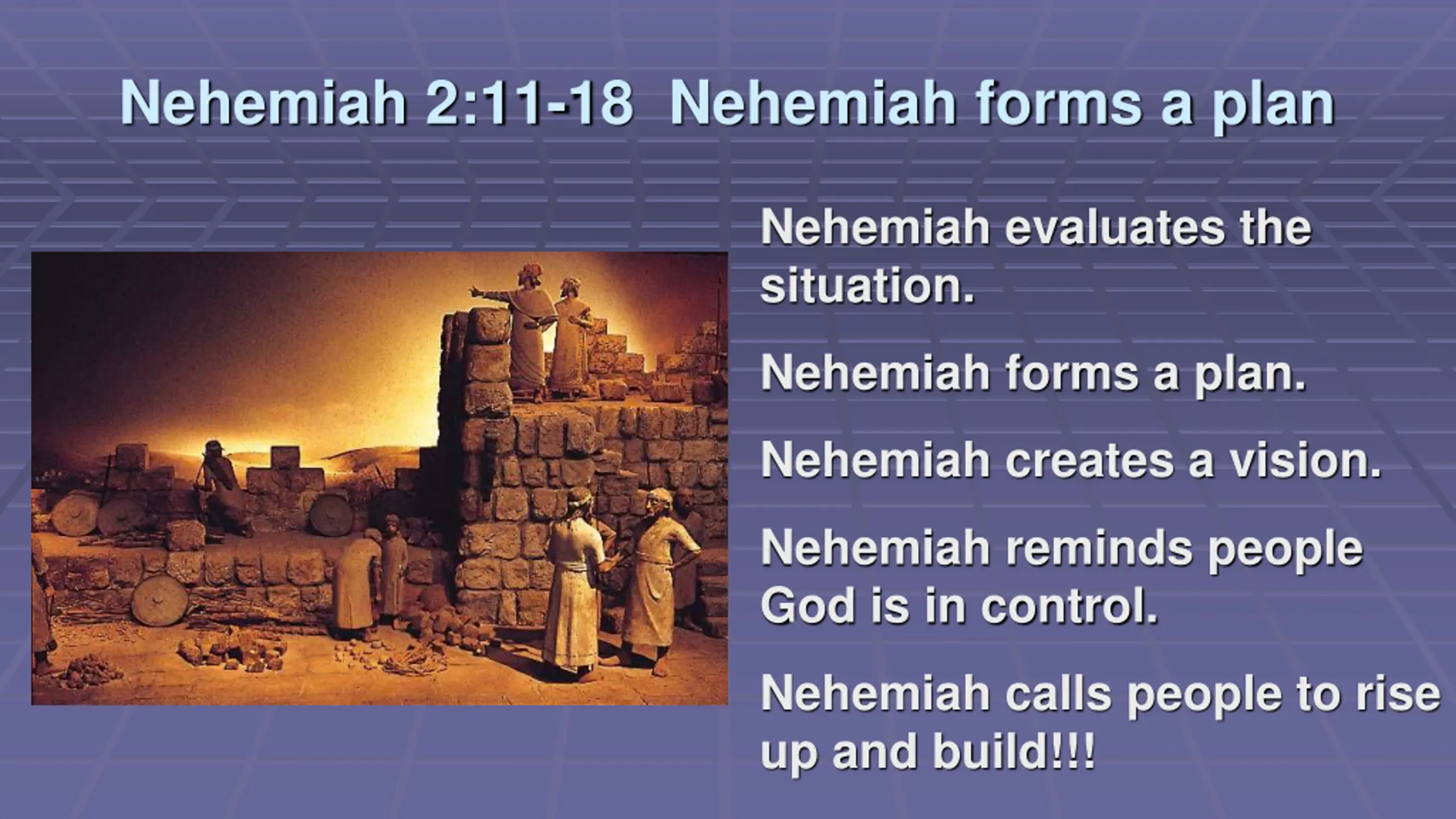 Nehemiah 2:11-18  Nehemiah forms a plan

Nehemiah evaluates the situation.

Nehemiah forms a plan.

Nehemiah creates a vision.

Nehemiah reminds people God is in control.

Nehemiah calls people to rise up and build!!!